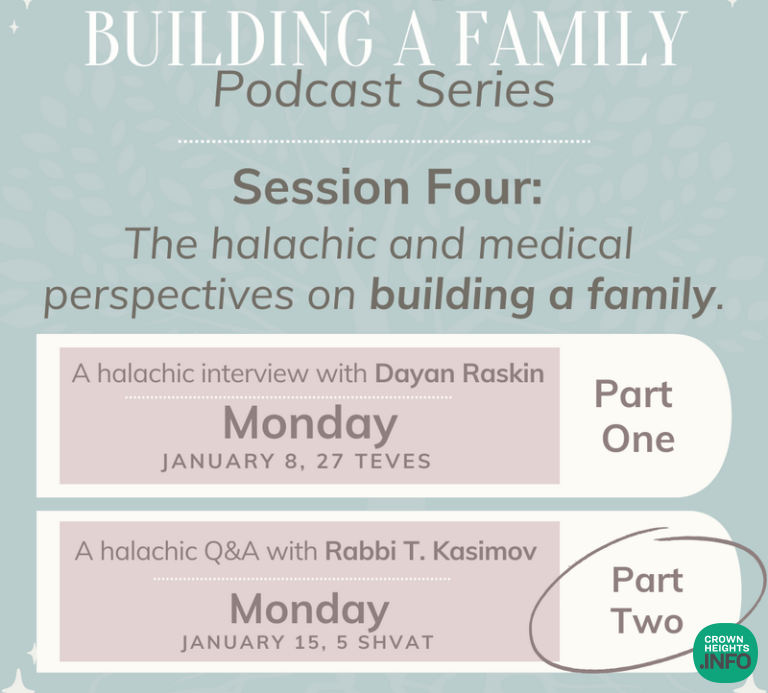 BUILDING A FAMILY
Podcast Series

Session Four:
The halachic and medical perspectives on building a family.

A halachic interview with Dayan Raskin
Monday
JANUARY 8, 27 TEVES

Part One

A halachic Q&A with Rabbi T. Kasimov
Monday
JANUARY 15, 5 SHVAT

Part Two

CROWN HEIGHTS .INFO